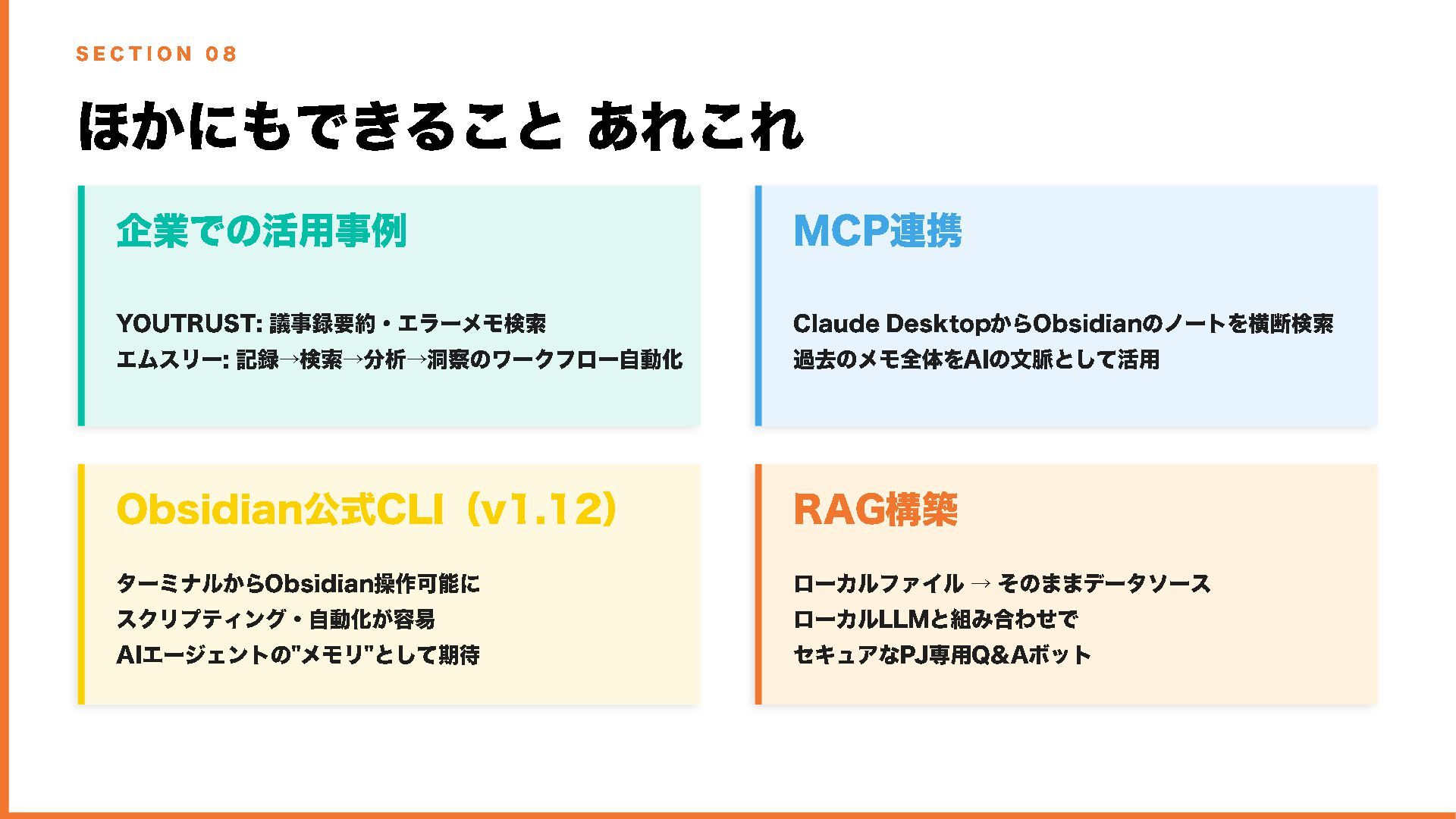 SECTION 08

ほかにもできること あれこれ

企業での活用事例

YOUTRUST: 議事録要約・エラーメモ検索
エムスリー: 記録→検索→分析→洞察のワークフロー自動化

MCP連携

Claude DesktopからObsidianのノートを横断検索
過去のメモ全体をAIの文脈として活用

Obsidian公式CLI（v1.12）

ターミナルからObsidian操作可能に
スクリプティング・自動化が容易
AIエージェントの"メモリ"として期待

RAG構築

ローカルファイル → そのままデータソース
ローカルLLMと組み合わせで
セキュアなPJ専用Q&Aボット